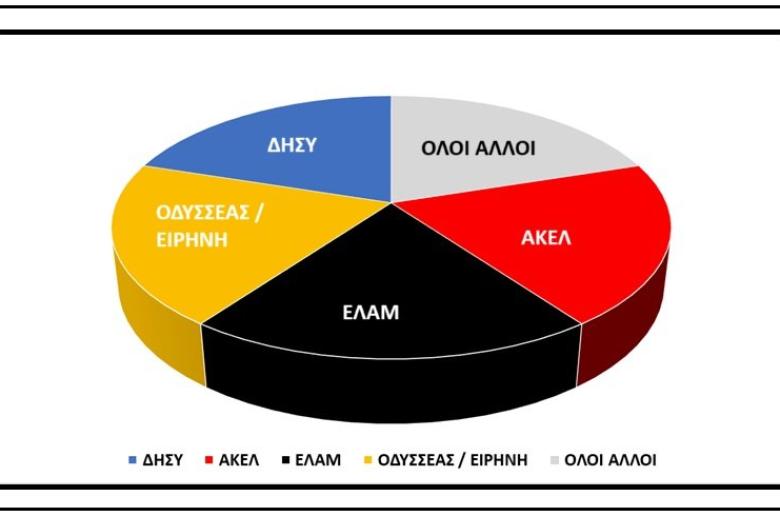 ΔΗΣΥ
ΟΛΟΙ ΑΛΛΟΙ
ΟΔΥΣΣΕΑΣ / ΕΙΡΗΝΗ
ΑΚΕΛ
ΕΛΑΜ

ΔΗΣΥ ΑΚΕΛ ΕΛΑΜ ΟΔΥΣΣΕΑΣ / ΕΙΡΗΝΗ ΟΛΟΙ ΑΛΛΟΙ